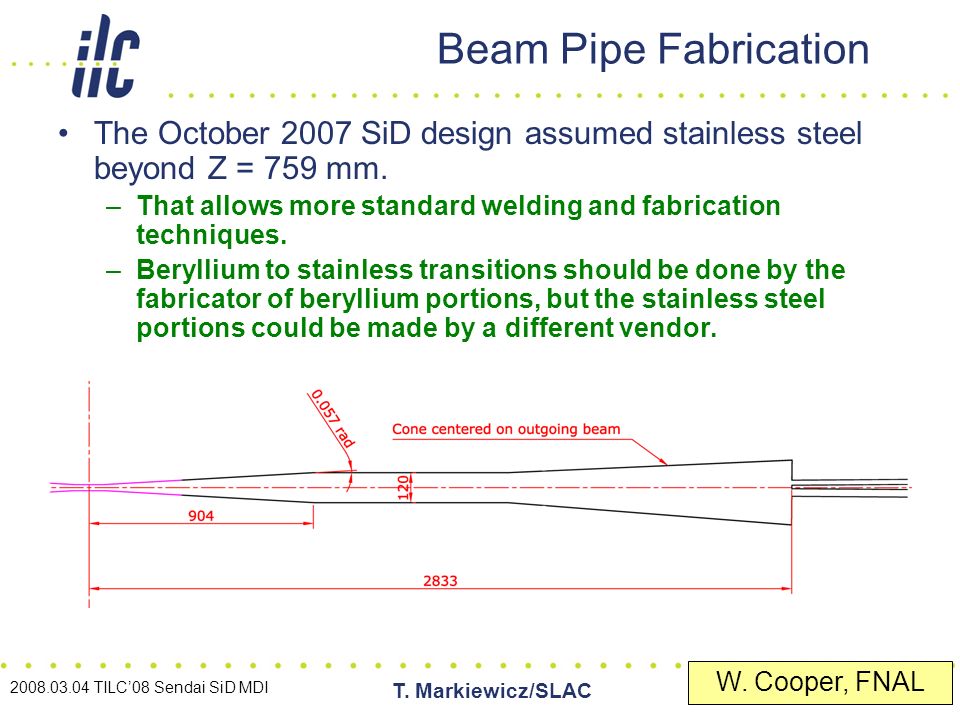 ilc

Beam Pipe Fabrication

• The October 2007 SiD design assumed stainless steel beyond Z = 759 mm.
– That allows more standard welding and fabrication techniques.
– Beryllium to stainless transitions should be done by the fabricator of beryllium portions, but the stainless steel portions could be made by a different vendor.

0.057 rad
Cone centered on outgoing beam
120
904
2833

2008.03.04 TILC'08 Sendai SiD MDI
T. Markiewicz/SLAC
W. Cooper, FNAL